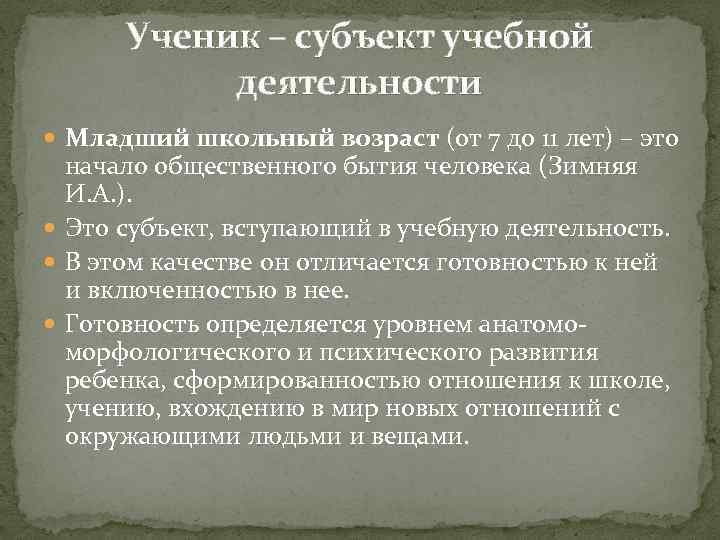 Ученик – субъект учебной деятельности

Младший школьный возраст (от 7 до 11 лет) – это начало общественного бытия человека (Зимняя И.А.).

Это субъект, вступающий в учебную деятельность.

В этом качестве он отличается готовностью к ней и включенностью в нее.

Готовность определяется уровнем анатомо-морфологического и психического развития ребенка, сформированностью отношения к школе, учению, вхождению в мир новых отношений с окружающими людьми и вещами.